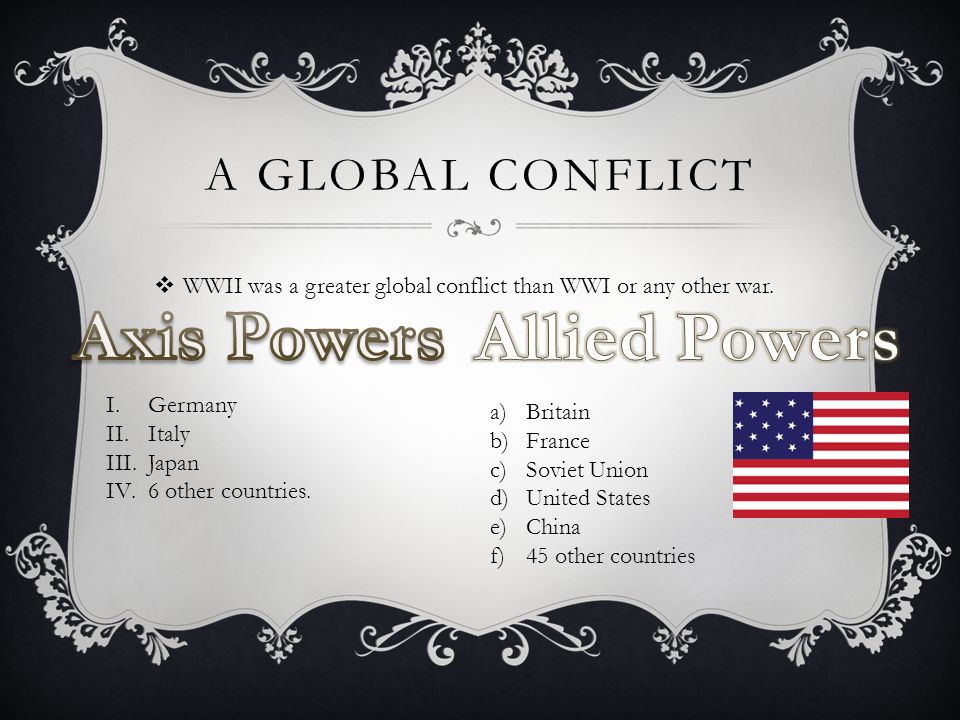 A GLOBAL CONFLICT

❖ WWII was a greater global conflict than WWI or any other war.

Axis Powers

I. Germany
II. Italy
III. Japan
IV. 6 other countries.

Allied Powers

a) Britain
b) France
c) Soviet Union
d) United States
e) China
f) 45 other countries